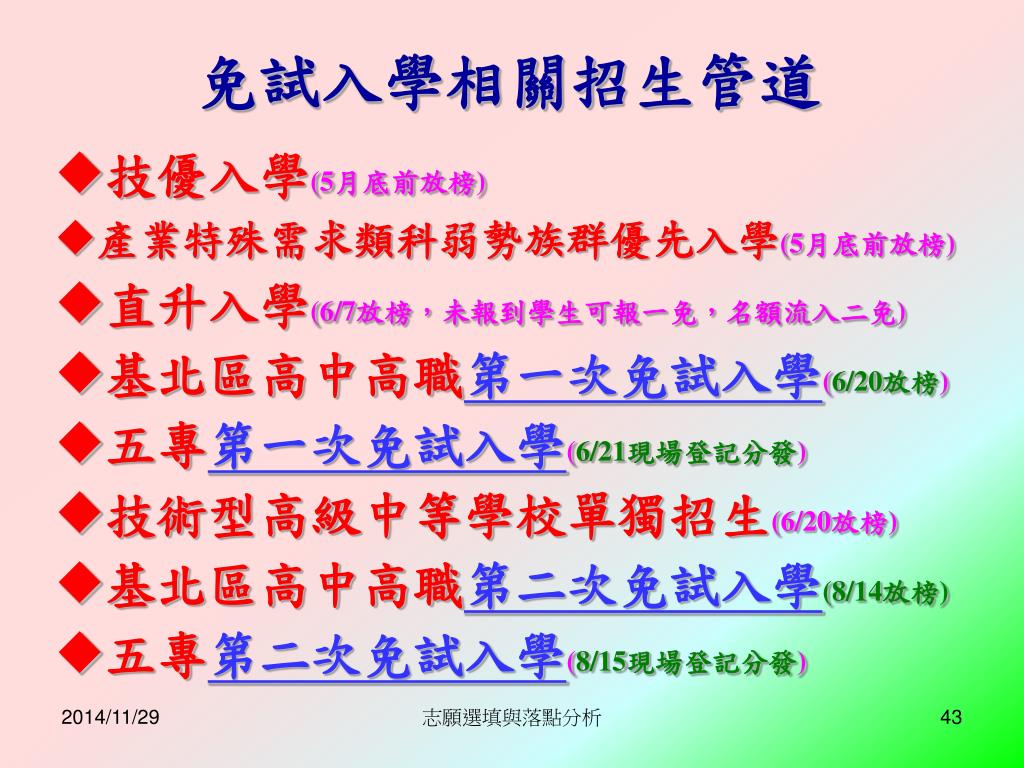 免試入學相關招生管道

◆技優入學(5月底前放榜)

◆產業特殊需求類科弱勢族群優先入學(5月底前放榜)

◆直升入學(6/7放榜，未報到學生可報一免，名額流入二免)

◆基北區高中高職第一次免試入學(6/20放榜)

◆五專第一次免試入學(6/21現場登記分發)

◆技術型高級中等學校單獨招生(6/20放榜)

◆基北區高中高職第二次免試入學(8/14放榜)

◆五專第二次免試入學(8/15現場登記分發)

2014/11/29

志願選填與落點分析

43